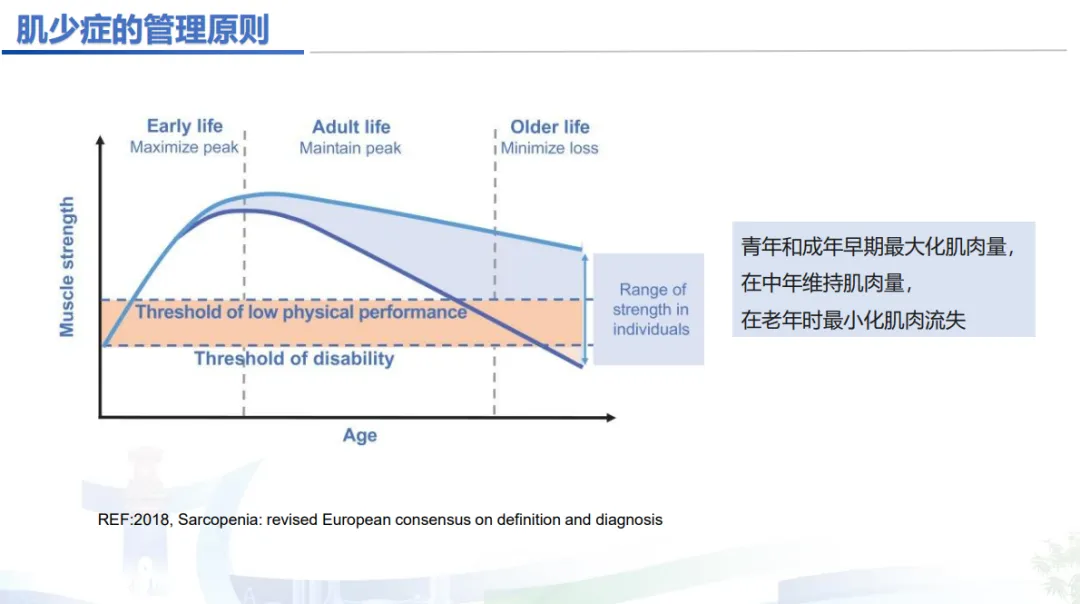 肌少症的管理原则

Early life
Maximize peak

Adult life
Maintain peak

Older life
Minimize loss

Muscle strength

Threshold of low physical performance

Threshold of disability

Range of strength in individuals

Age

青年和成年早期最大化肌肉量，
在中年维持肌肉量，
在老年时最小化肌肉流失

REF:2018, Sarcopenia: revised European consensus on definition and diagnosis